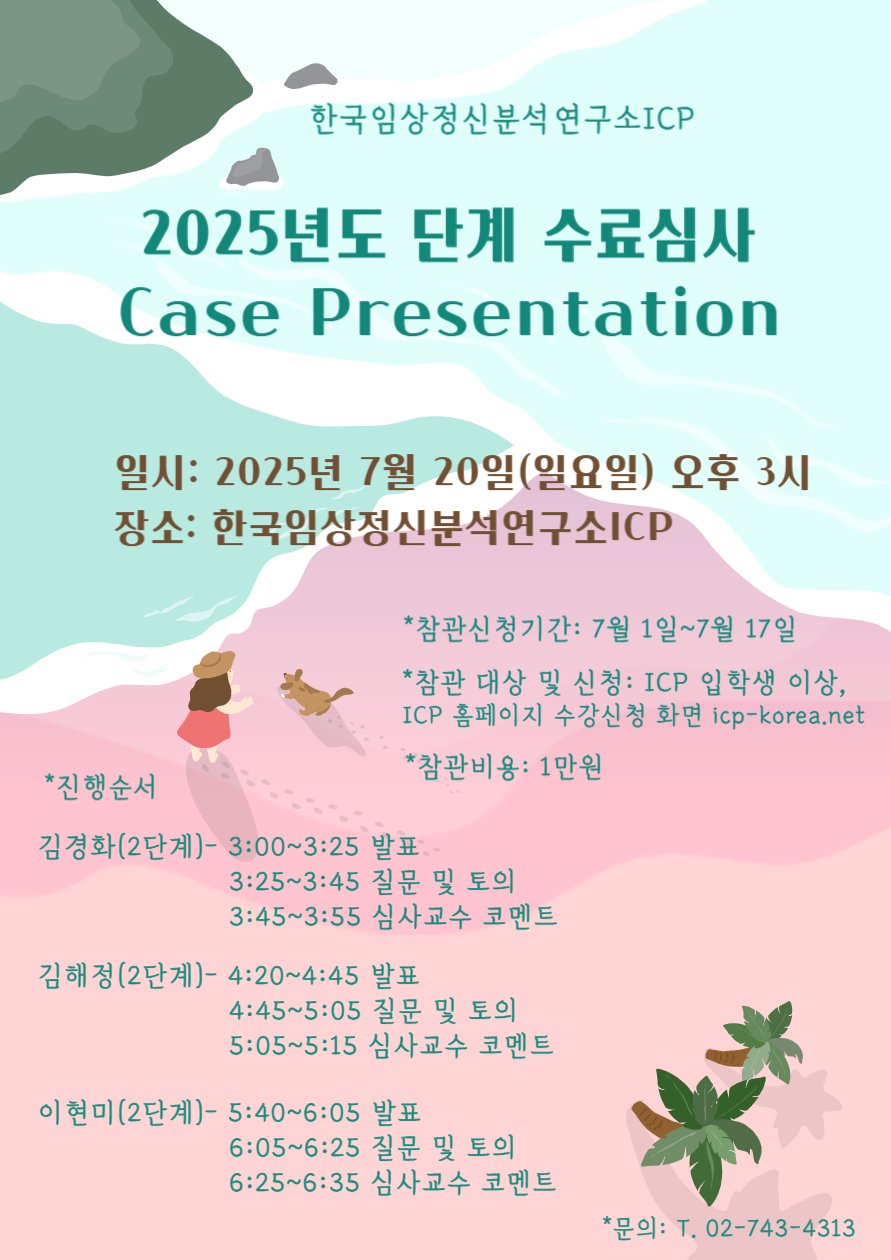 한국임상정신분석연구소ICP

2025년도 단계 수료심사
Case Presentation

일시: 2025년 7월 20일(일요일) 오후 3시
장소: 한국임상정신분석연구소ICP

*참관신청기간: 7월 1일~7월 17일

*참관 대상 및 신청: ICP 입학생 이상, ICP 홈페이지 수강신청 화면 icp-korea.net

*참관비용: 1만원

*진행순서

김경화(2단계)- 3:00~3:25 발표
3:25~3:45 질문 및 토의
3:45~3:55 심사교수 코멘트

김해정(2단계)- 4:20~4:45 발표
4:45~5:05 질문 및 토의
5:05~5:15 심사교수 코멘트

이현미(2단계)- 5:40~6:05 발표
6:05~6:25 질문 및 토의
6:25~6:35 심사교수 코멘트

*문의: T. 02-743-4313